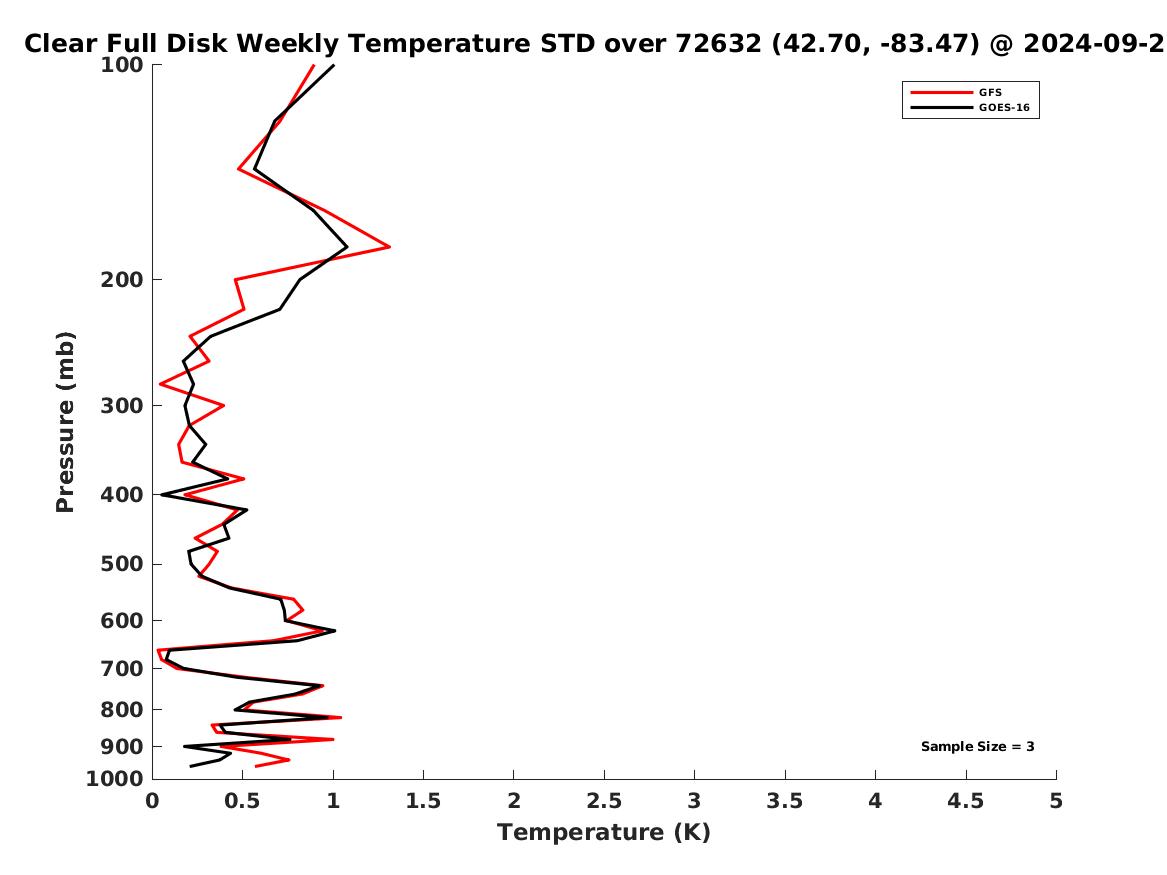 Clear Full Disk Weekly Temperature STD over 72632 (42.70, -83.47) @ 2024-09-2

GFS
GOES-16

Pressure (mb)

100
200
300
400
500
600
700
800
900
1000

Sample Size = 3

0
0.5
1
1.5
2
2.5
3
3.5
4
4.5
5

Temperature (K)